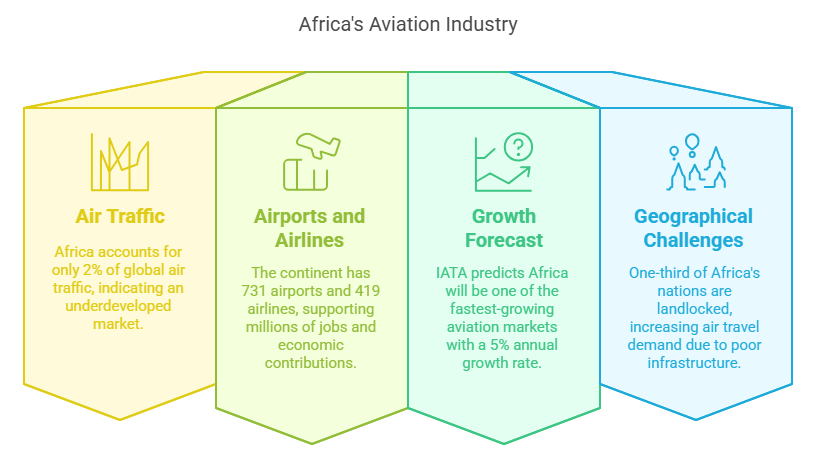 Africa's Aviation Industry

Air Traffic

Africa accounts for only 2% of global air traffic, indicating an underdeveloped market.

Airports and Airlines

The continent has 731 airports and 419 airlines, supporting millions of jobs and economic contributions.

Growth Forecast

IATA predicts Africa will be one of the fastest-growing aviation markets with a 5% annual growth rate.

Geographical Challenges

One-third of Africa's nations are landlocked, increasing air travel demand due to poor infrastructure.